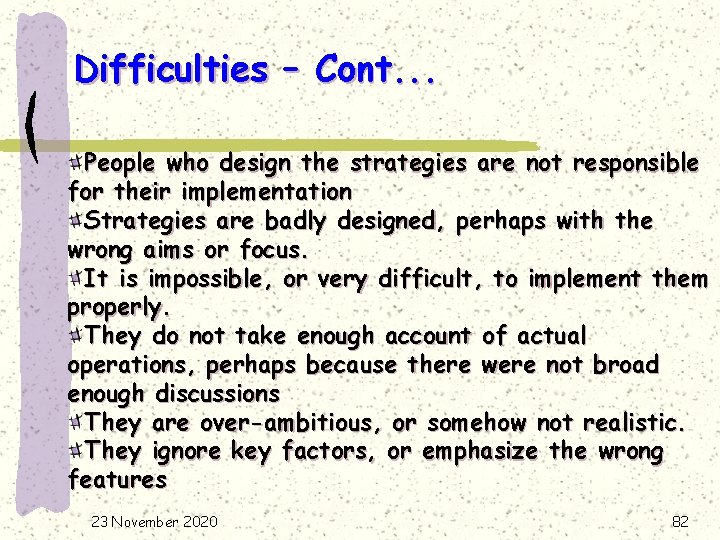 Difficulties – Cont...

People who design the strategies are not responsible for their implementation

Strategies are badly designed, perhaps with the wrong aims or focus.

It is impossible, or very difficult, to implement them properly.

They do not take enough account of actual operations, perhaps because there were not broad enough discussions

They are over-ambitious, or somehow not realistic.

They ignore key factors, or emphasize the wrong features

23 November 2020

82